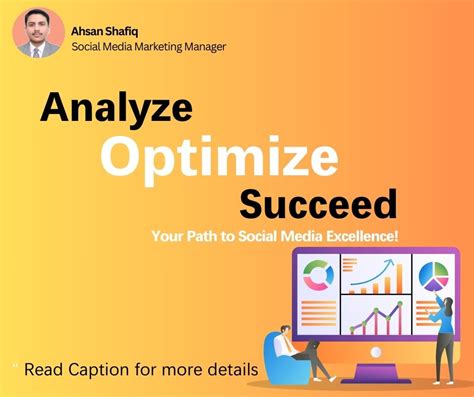 Ahsan Shafiq
Social Media Marketing Manager

Analyze
Optimize
Succeed

Your Path to Social Media Excellence!

" Read Caption for more details